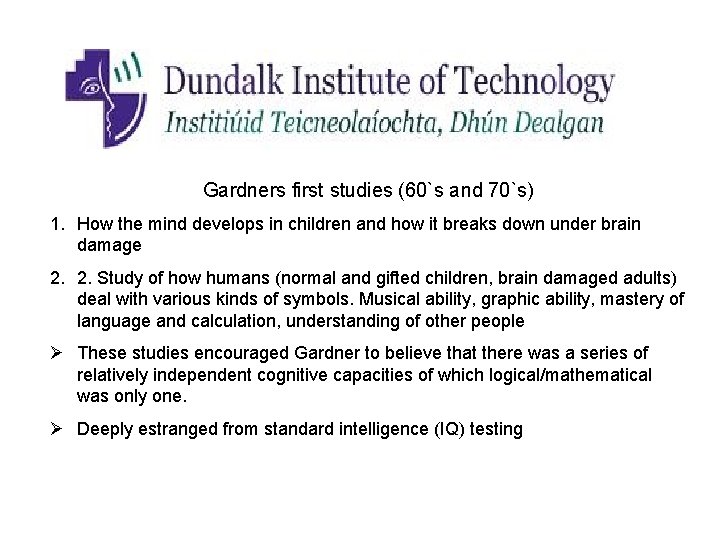 Dundalk Institute of Technology
Institiúid Teicneolaíochta, Dhún Dealgan

Gardners first studies (60`s and 70`s)

1. How the mind develops in children and how it breaks down under brain damage

2. 2. Study of how humans (normal and gifted children, brain damaged adults) deal with various kinds of symbols. Musical ability, graphic ability, mastery of language and calculation, understanding of other people

➢ These studies encouraged Gardner to believe that there was a series of relatively independent cognitive capacities of which logical/mathematical was only one.

➢ Deeply estranged from standard intelligence (IQ) testing